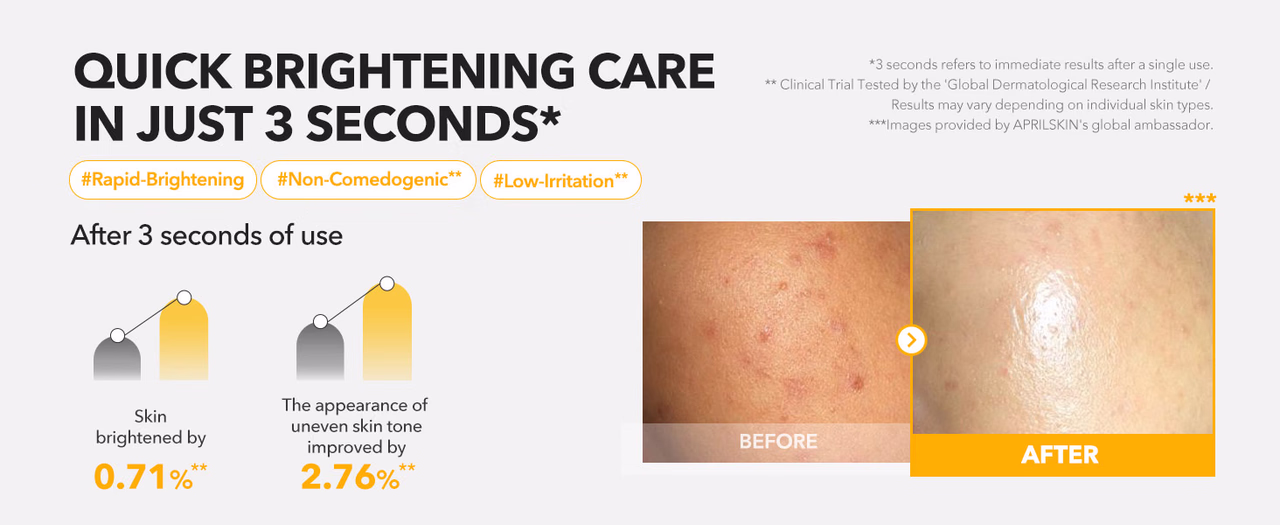 QUICK BRIGHTENING CARE IN JUST 3 SECONDS*

*3 seconds refers to immediate results after a single use.
** Clinical Trial Tested by the 'Global Dermatological Research Institute' / Results may vary depending on individual skin types.
***Images provided by APRILSKIN's global ambassador.

#Rapid-Brightening #Non-Comedogenic** #Low-Irritation**

After 3 seconds of use

Skin brightened by
0.71%**

The appearance of uneven skin tone improved by
2.76%**

***

BEFORE

AFTER